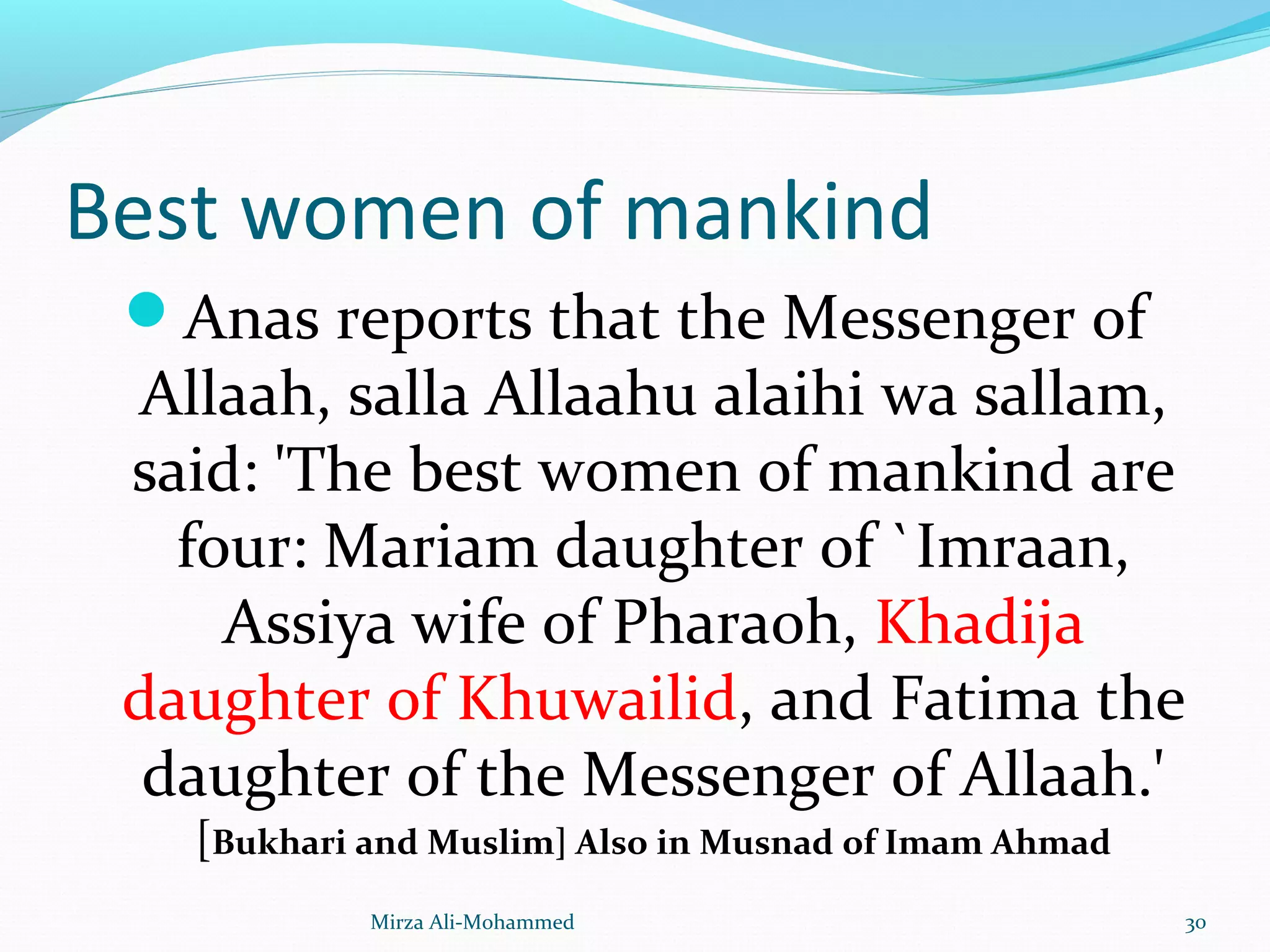 Best women of mankind

Anas reports that the Messenger of Allaah, salla Allaahu alaihi wa sallam, said: 'The best women of mankind are four: Mariam daughter of `Imraan, Assiya wife of Pharaoh, Khadija daughter of Khuwailid, and Fatima the daughter of the Messenger of Allaah.' [Bukhari and Muslim] Also in Musnad of Imam Ahmad

Mirza Ali-Mohammed

30